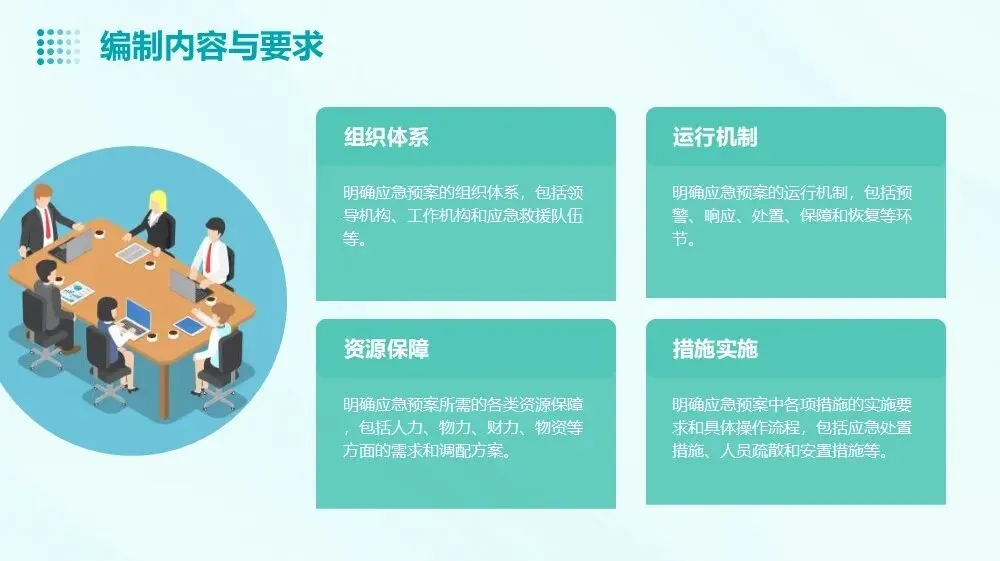 编制内容与要求

组织体系

明确应急预案的组织体系，包括领导机构、工作机构和应急救援队伍等。

运行机制

明确应急预案的运行机制，包括预警、响应、处置、保障和恢复等环节。

资源保障

明确应急预案所需的各类资源保障，包括人力、物力、财力、物资等方面的需求和调配方案。

措施实施

明确应急预案中各项措施的实施要求和具体操作流程，包括应急处置措施、人员疏散和安置措施等。